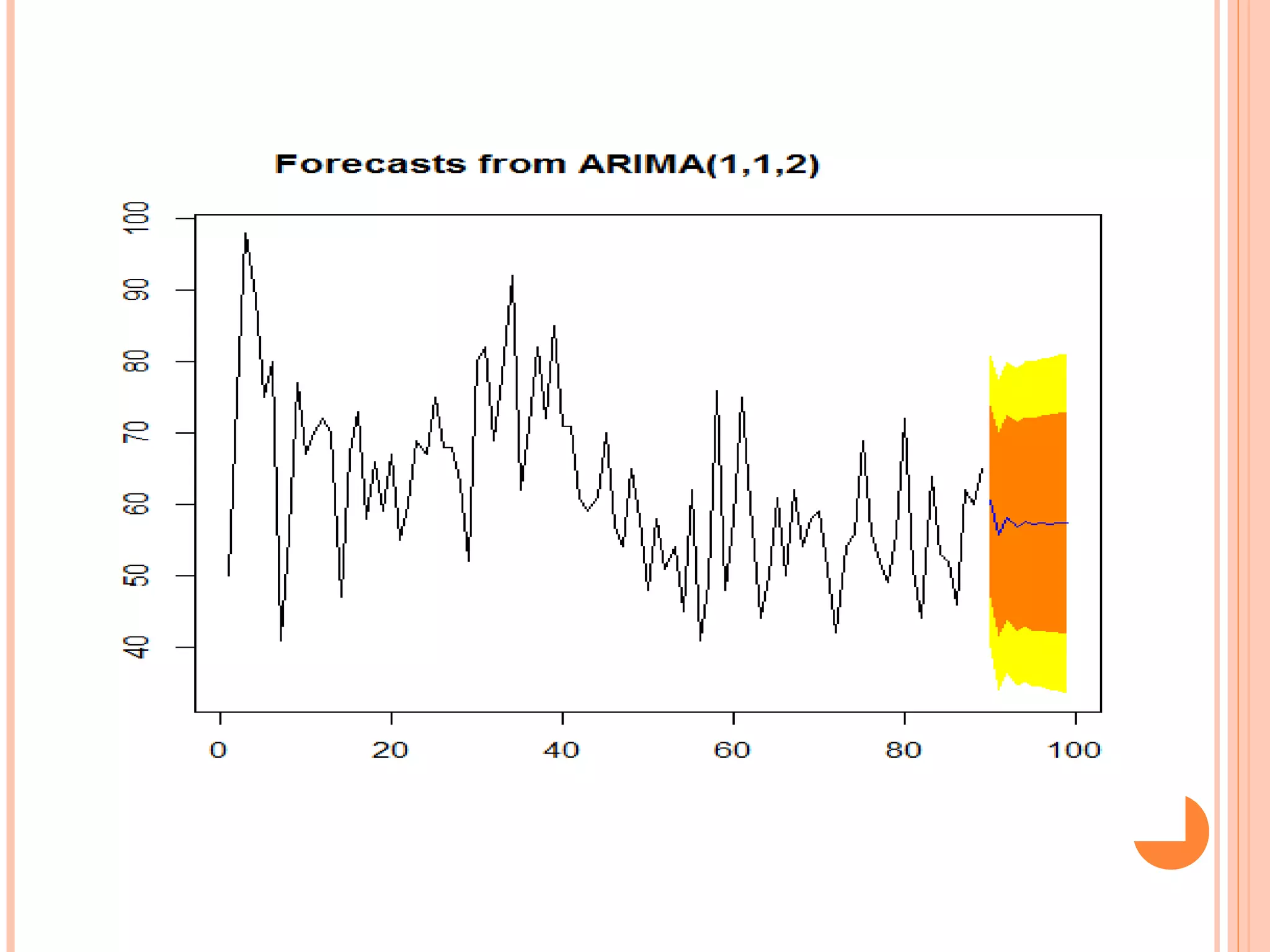 Forecasts from ARIMA(1,1,2)

100
90
80
70
60
50
40

0
20
40
60
80
100